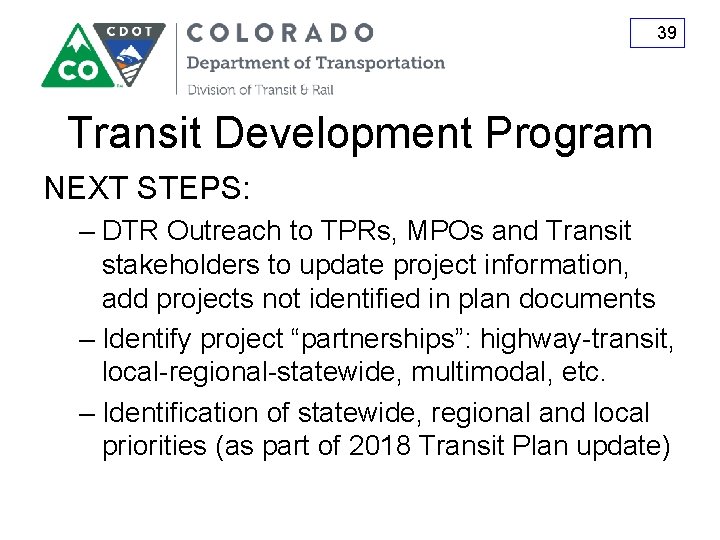 CO CDOT COLORADO
Department of Transportation
Division of Transit & Rail

39

Transit Development Program

NEXT STEPS:

– DTR Outreach to TPRs, MPOs and Transit stakeholders to update project information, add projects not identified in plan documents

– Identify project “partnerships”: highway-transit, local-regional-statewide, multimodal, etc.

– Identification of statewide, regional and local priorities (as part of 2018 Transit Plan update)